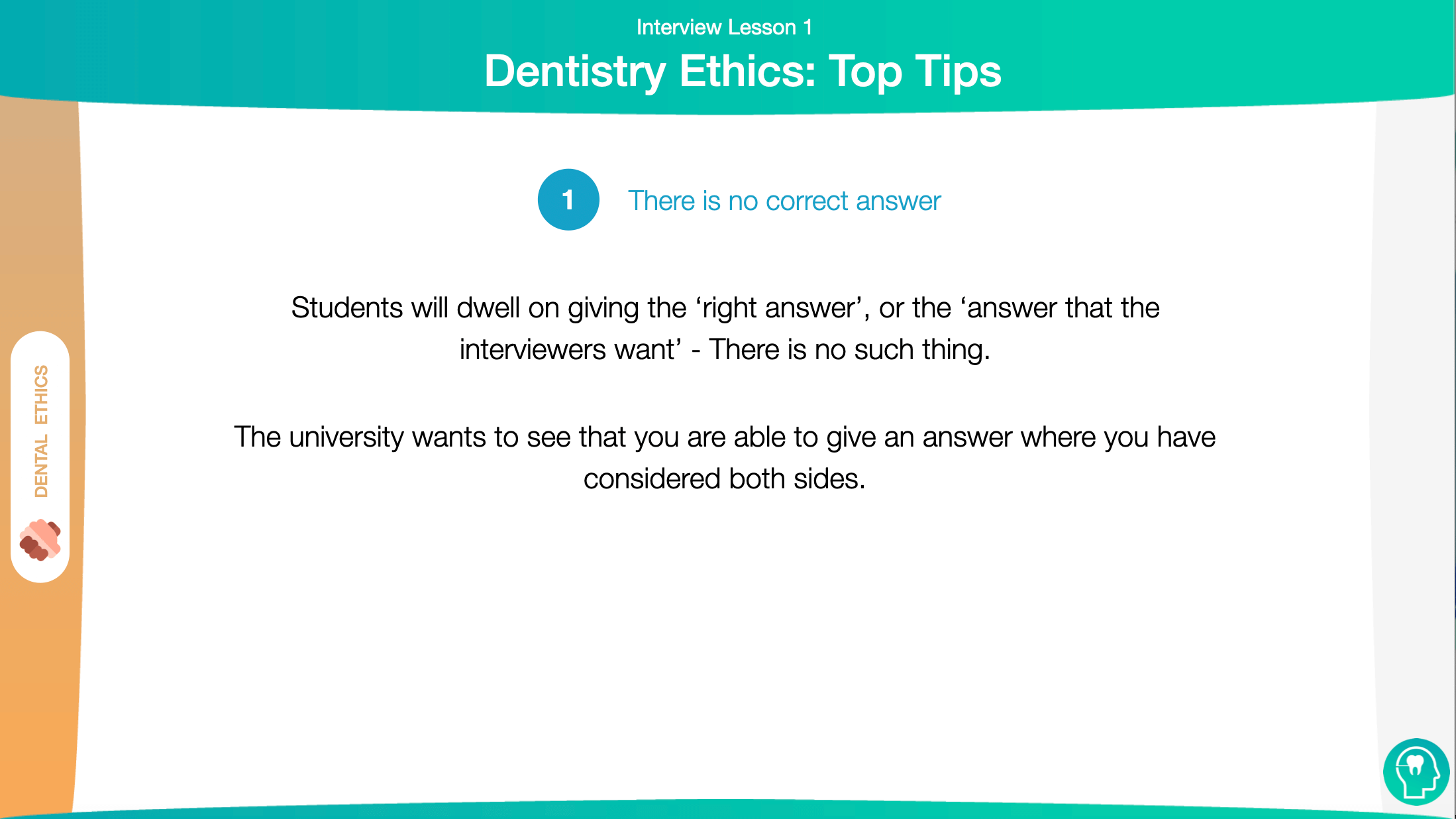 Interview Lesson 1

Dentistry Ethics: Top Tips

DENTAL ETHICS

1

There is no correct answer

Students will dwell on giving the ‘right answer’, or the ‘answer that the interviewers want’ - There is no such thing.

The university wants to see that you are able to give an answer where you have considered both sides.